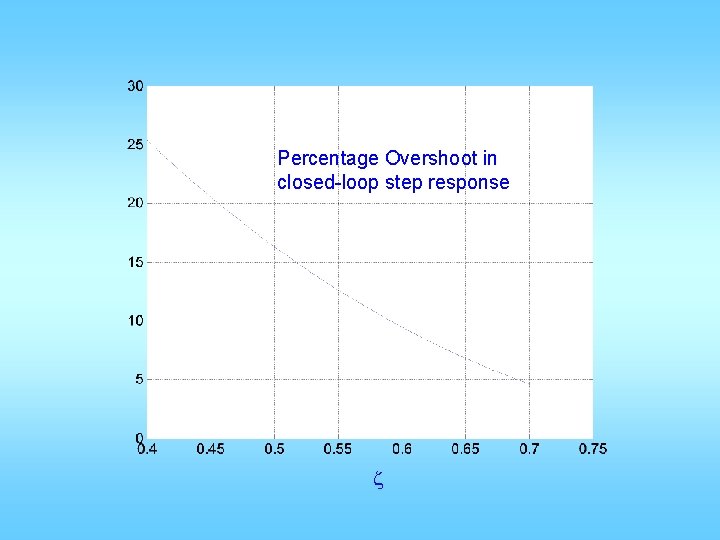 30
25
20
15
10
5
0

Percentage Overshoot in closed-loop step response

0.4 0.45 0.5 0.55 0.6 0.65 0.7 0.75

$\zeta$